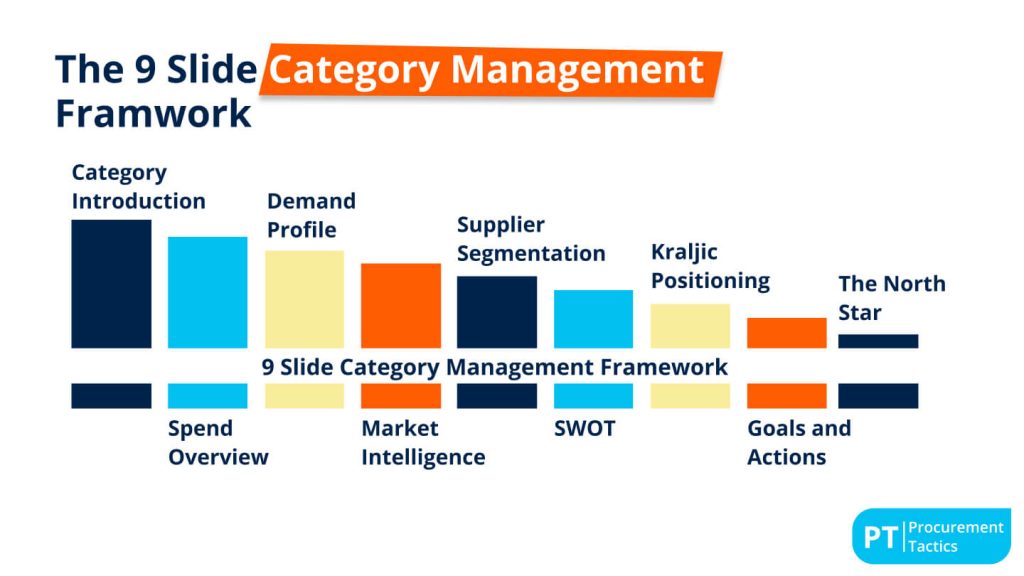 The 9 Slide Category Management Framwork

Category Introduction

Demand Profile

Supplier Segmentation

Kraljic Positioning

The North Star

9 Slide Category Management Framework

Spend Overview

Market Intelligence

SWOT

Goals and Actions

PT Procurement Tactics